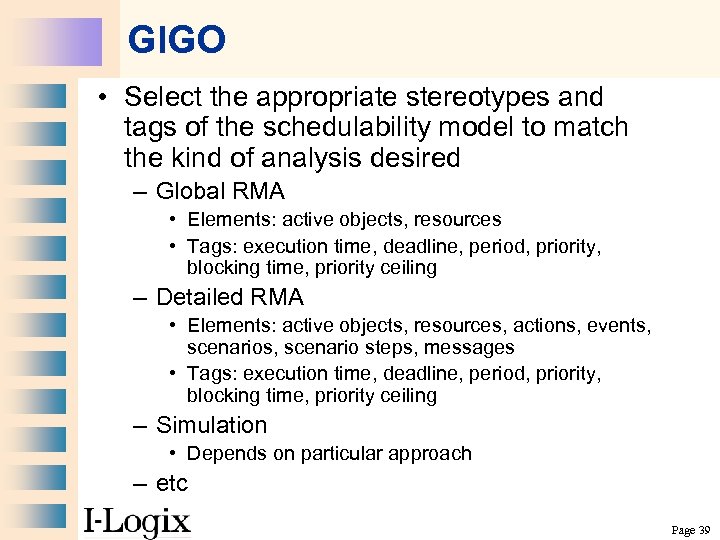 GIGO

• Select the appropriate stereotypes and tags of the schedulability model to match the kind of analysis desired

– Global RMA

• Elements: active objects, resources

• Tags: execution time, deadline, period, priority, blocking time, priority ceiling

– Detailed RMA

• Elements: active objects, resources, actions, events, scenarios, scenario steps, messages

• Tags: execution time, deadline, period, priority, blocking time, priority ceiling

– Simulation

• Depends on particular approach

– etc

I-Logix

Page 39